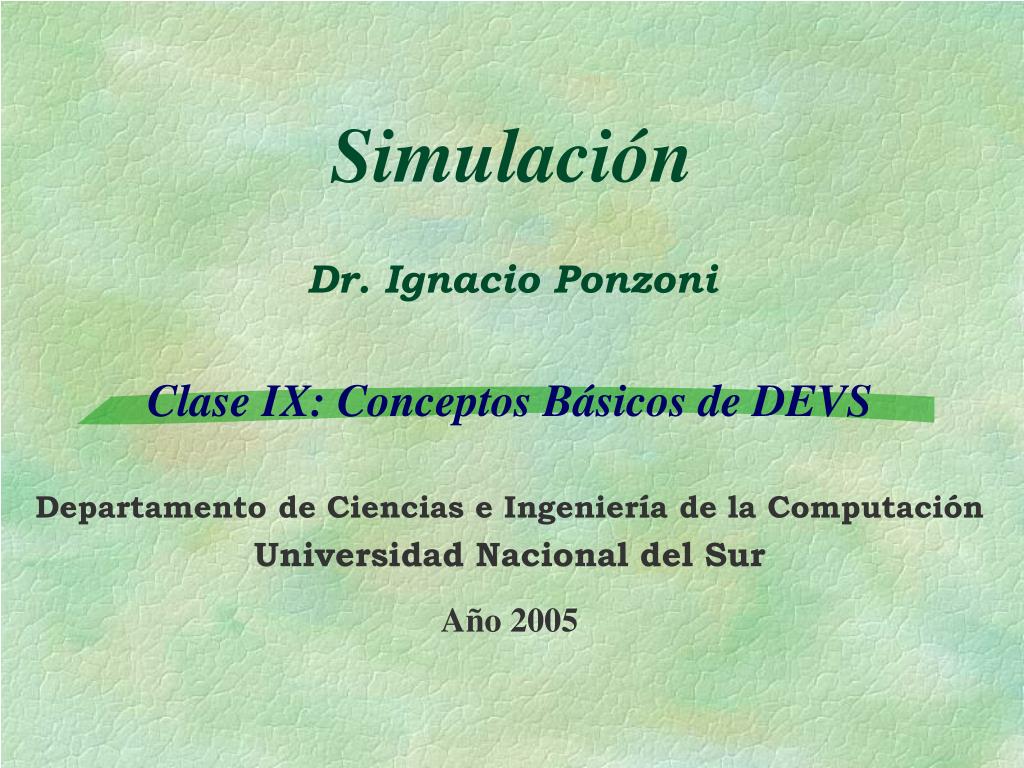 Simulación

Dr. Ignacio Ponzoni

Clase IX: Conceptos Básicos de DEVS

Departamento de Ciencias e Ingeniería de la Computación
Universidad Nacional del Sur

Año 2005